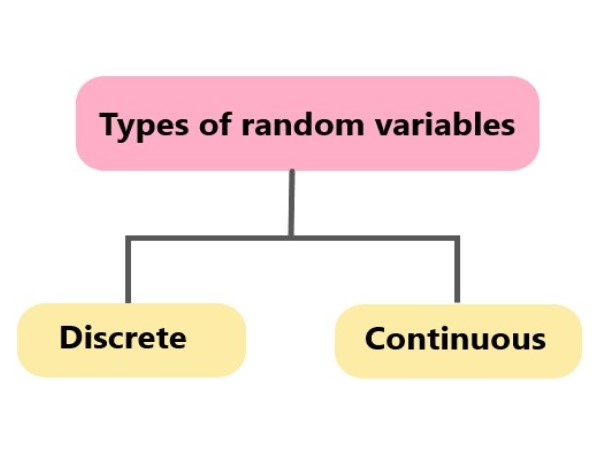 Types of random variables

Discrete

Continuous